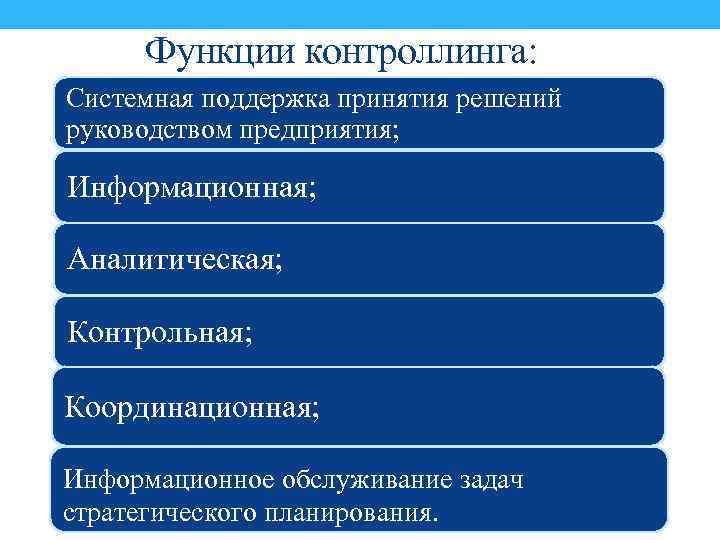 Функции контроллинга:

Системная поддержка принятия решений руководством предприятия;

Информационная;

Аналитическая;

Контрольная;

Координационная;

Информационное обслуживание задач стратегического планирования.